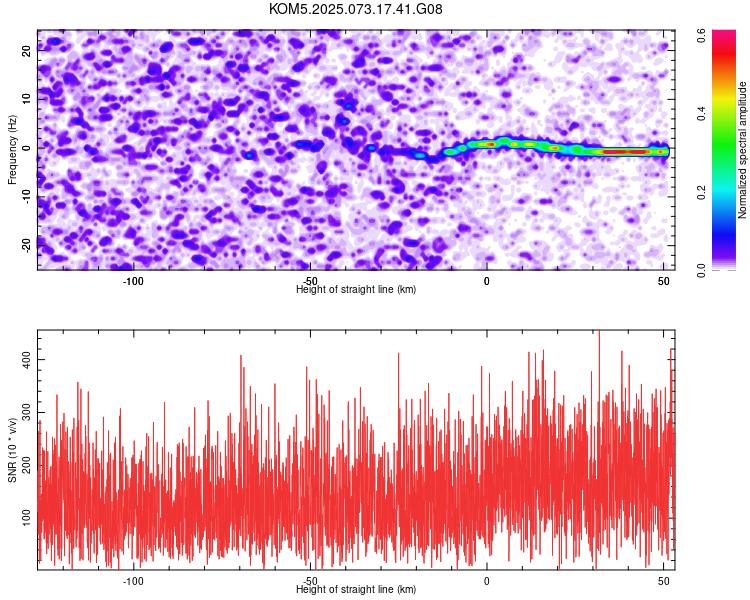 KOM5.2025.073.17.41.G08

Frequency (Hz)
20
10
0
-10
-20
-100
-50
0
50
Height of straight line (km)

Normalized spectral amplitude
0.0
0.2
0.4
0.6

SNR (10 * v/v)
400
300
200
100
-100
-50
0
50
Height of straight line (km)